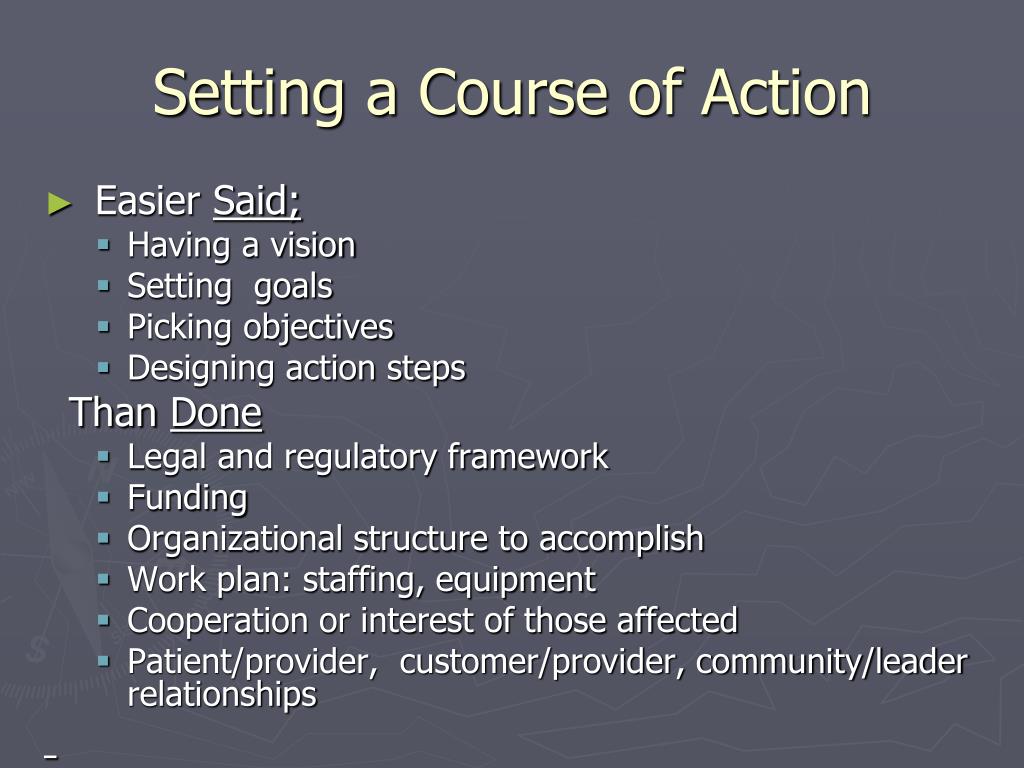 Setting a Course of Action

► Easier Said;
▪ Having a vision
▪ Setting goals
▪ Picking objectives
▪ Designing action steps

Than Done
▪ Legal and regulatory framework
▪ Funding
▪ Organizational structure to accomplish
▪ Work plan: staffing, equipment
▪ Cooperation or interest of those affected
▪ Patient/provider, customer/provider, community/leader relationships

-